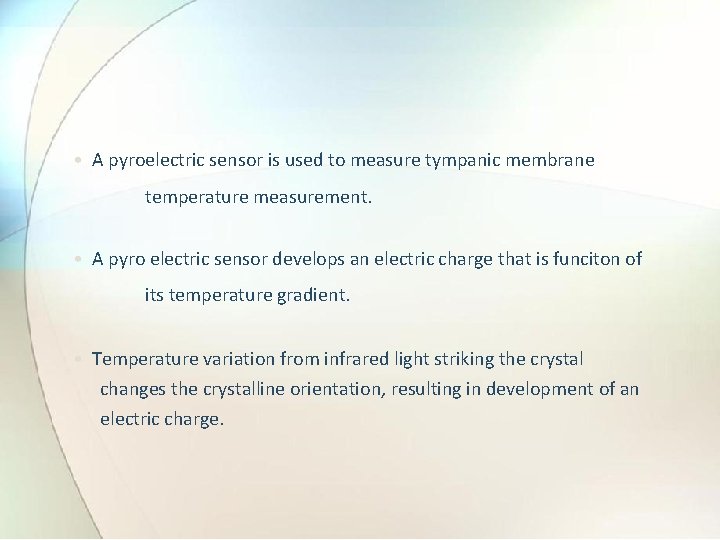 • A pyroelectric sensor is used to measure tympanic membrane temperature measurement.

• A pyro electric sensor develops an electric charge that is funciton of its temperature gradient.

• Temperature variation from infrared light striking the crystal changes the crystalline orientation, resulting in development of an electric charge.